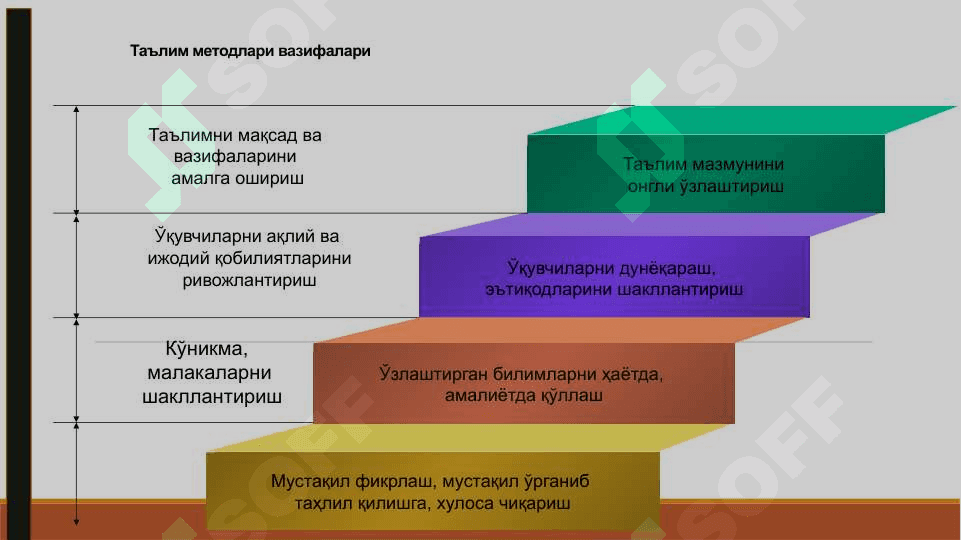 Таълим методлари вазифалари

Таълимни мақсад ва вазифаларини амалга ошириш

Таълим мазмунини онгли ўзлаштириш

Ўқувчиларни ақлий ва ижодий қобилиятларини ривожлантириш

Ўқувчиларни дунёқараш, эътиқодларини шакллантириш

Кўникма, малакаларни шакллантириш

Ўзлаштирган билимларни ҳаётда, амалиётда қўллаш

Мустақил фикрлаш, мустақил ўрганиб таҳлил қилишга, хулоса чиқариш

SOFF